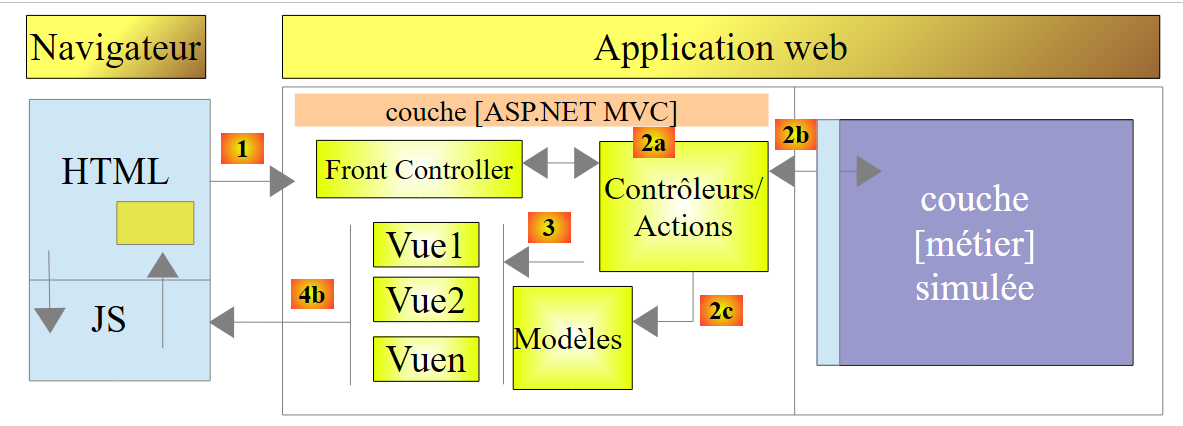 Navigateur

Application web

couche [ASP.NET MVC]

HTML

JS

1

Front Controller

2a

Contrôleurs/ Actions

2b

couche [métier] simulée

3

Vue1

Vue2

Vuen

4b

Modèles

2c